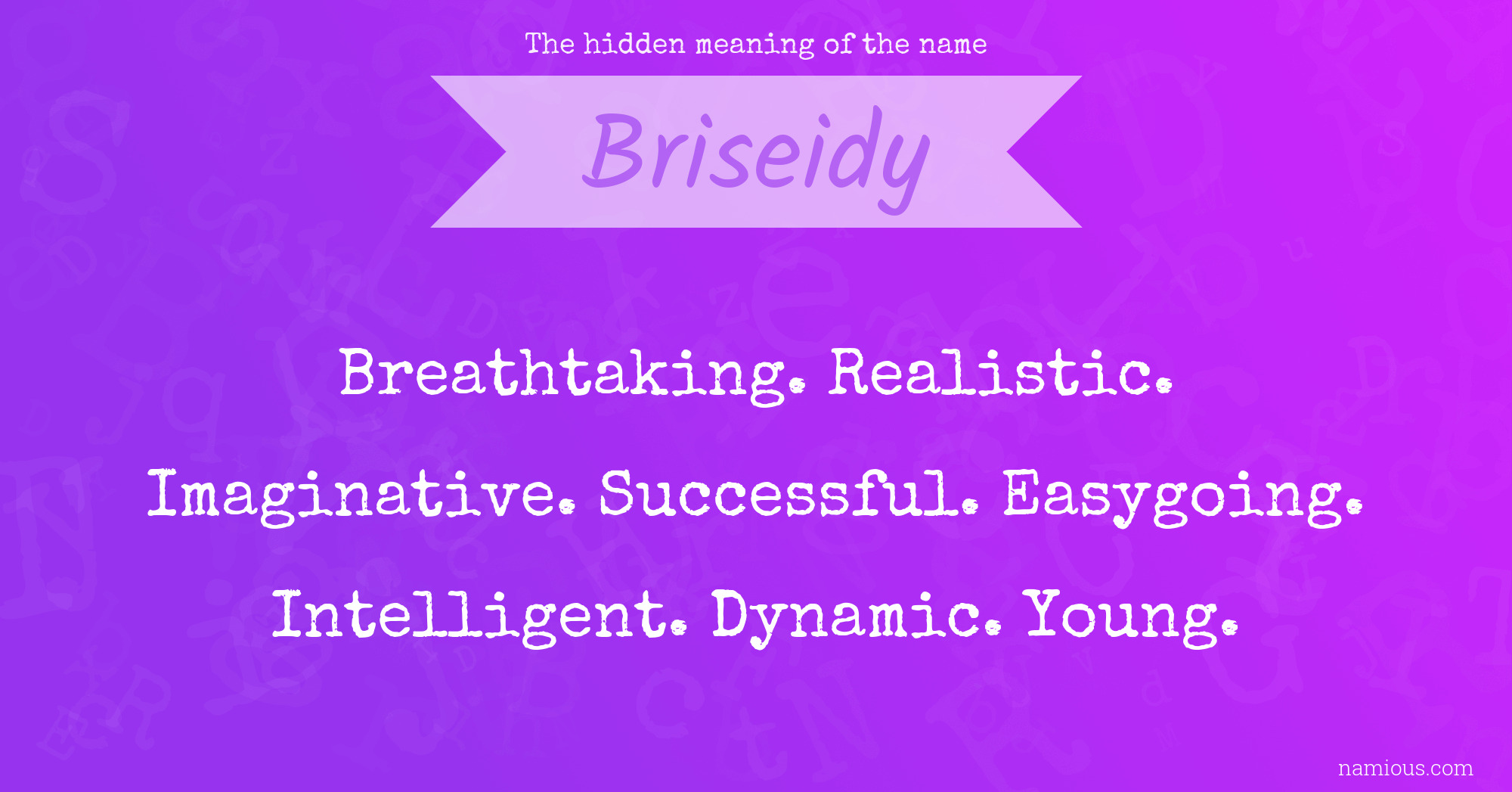 The hidden meaning of the name

Briseidy

Breathtaking. Realistic.

Imaginative. Successful. Easygoing.

Intelligent. Dynamic. Young.

namious.com